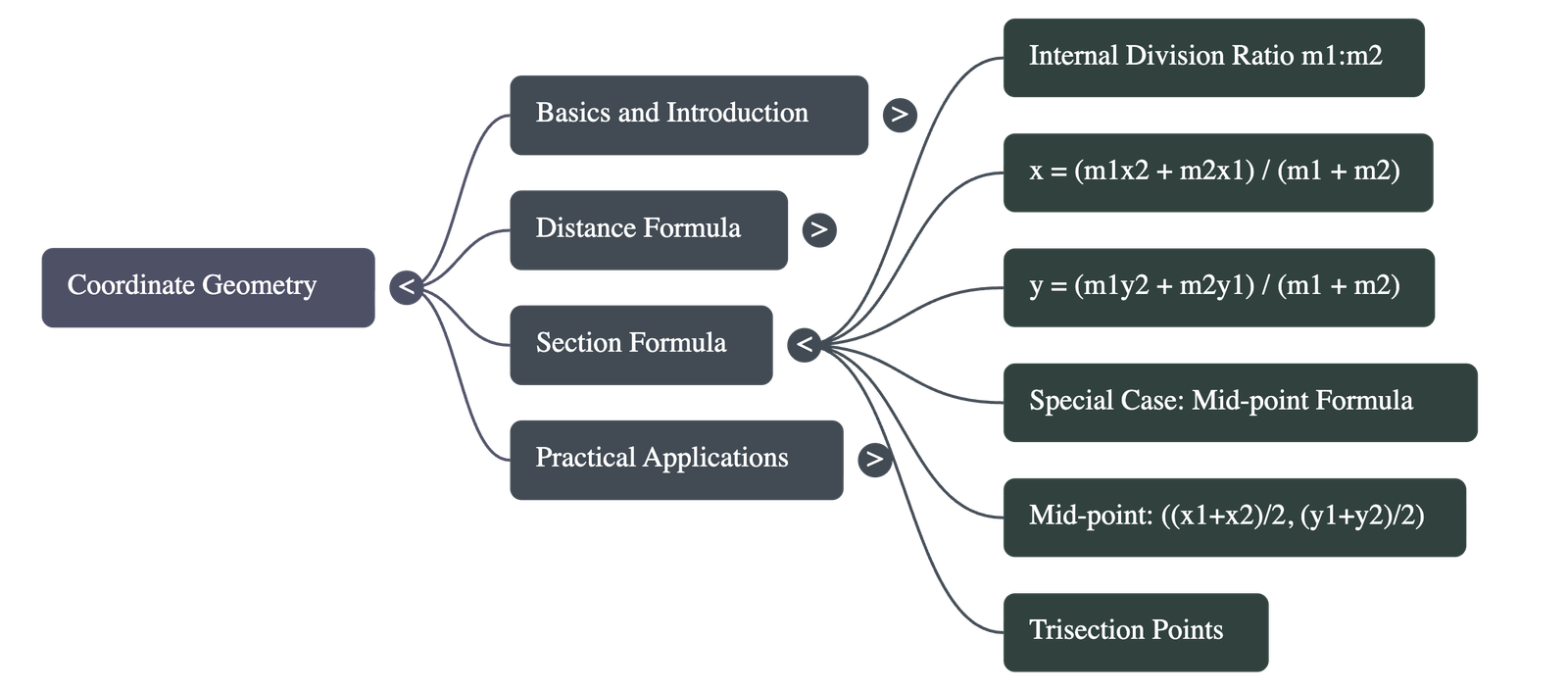 Coordinate Geometry
<
Basics and Introduction
>
Distance Formula
>
Section Formula
<
Practical Applications
>
Internal Division Ratio m1:m2
x = (m1x2 + m2x1) / (m1 + m2)
y = (m1y2 + m2y1) / (m1 + m2)
Special Case: Mid-point Formula
Mid-point: ((x1+x2)/2, (y1+y2)/2)
Trisection Points